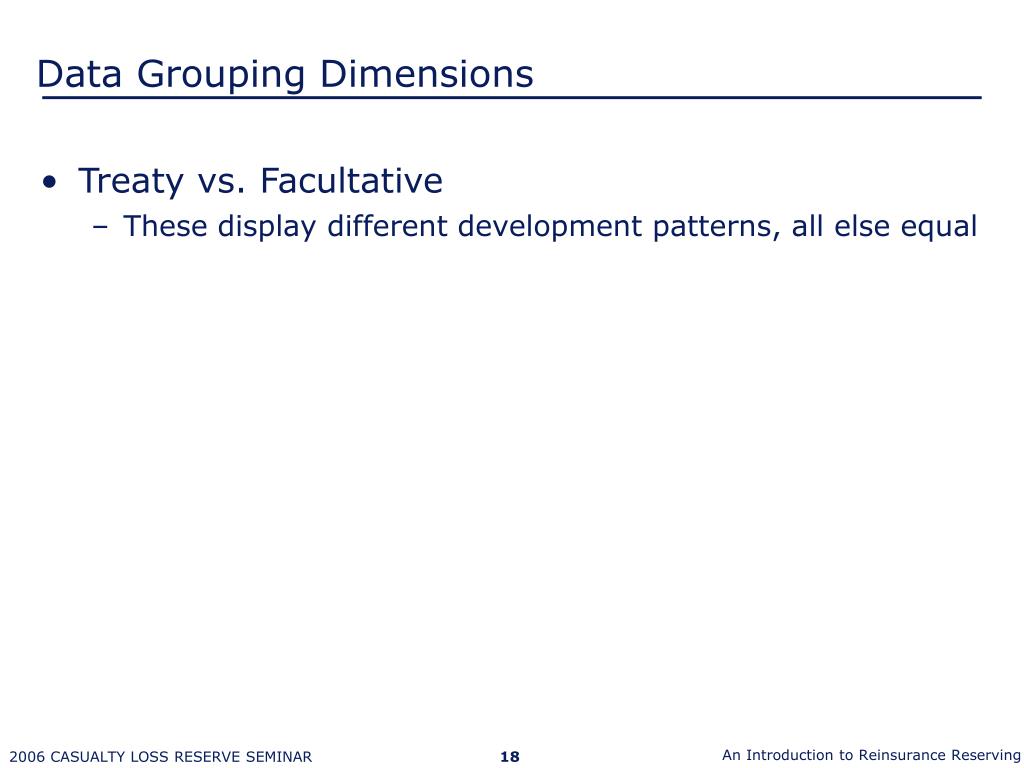 Data Grouping Dimensions

• Treaty vs. Facultative
– These display different development patterns, all else equal

2006 CASUALTY LOSS RESERVE SEMINAR 18 An Introduction to Reinsurance Reserving